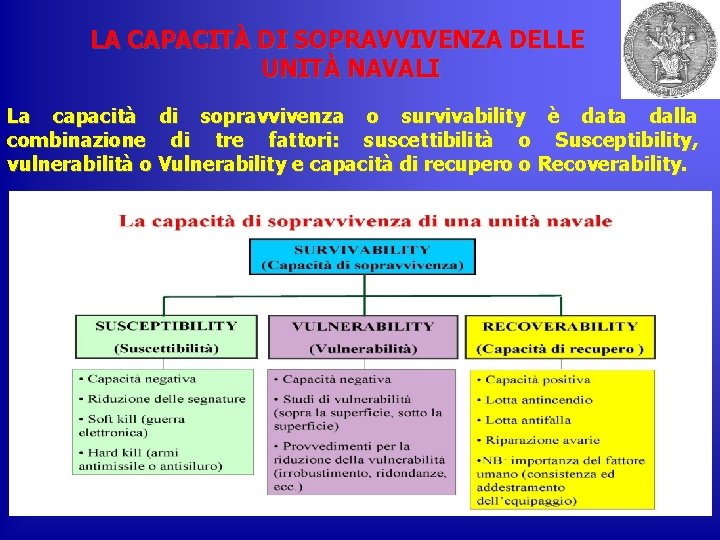 LA CAPACITÀ DI SOPRAVVIVENZA DELLE UNITÀ NAVALI

La capacità di sopravvivenza o survivability è data dalla combinazione di tre fattori: suscettibilità o Susceptibility, vulnerabilità o Vulnerability e capacità di recupero o Recoverability.

La capacità di sopravvivenza di una unità navale

SURVIVABILITY
(Capacità di sopravvivenza)

SUSCEPTIBILITY
(Suscettibilità)

• Capacità negativa
• Riduzione delle segnature
• Soft kill (guerra elettronica)
• Hard kill (armi antimissile o antisiluro)

VULNERABILITY
(Vulnerabilità)

• Capacità negativa
• Studi di vulnerabilità (sopra la superficie, sotto la superficie)
• Provvedimenti per la riduzione della vulnerabilità (irrobustimento, ridondanze, ecc.)

RECOVERABILITY
(Capacità di recupero )

• Capacità positiva
• Lotta antincendio
• Lotta antifalla
• Riparazione avarie
•NB: importanza del fattore umano (consistenza ed addestramento dell'equipaggio)